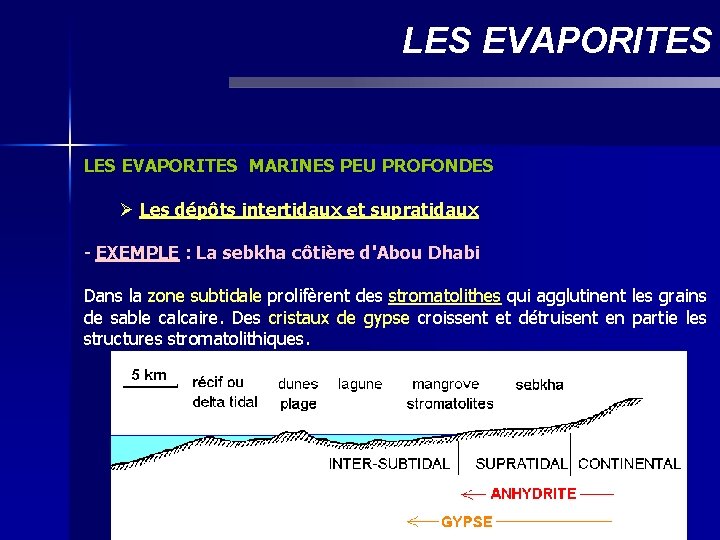 LES EVAPORITES

LES EVAPORITES MARINES PEU PROFONDES

➢ Les dépôts intertidaux et supratidaux

- EXEMPLE : La sebkha côtière d'Abou Dhabi

Dans la zone subtidale prolifèrent des stromatolithes qui agglutinent les grains de sable calcaire. Des cristaux de gypse croissent et détruisent en partie les structures stromatolithiques.

5 km

récif ou delta tidal

dunes plage

lagune

mangrove stromatolites

sebkha

INTER-SUBTIDAL

SUPRATIDAL

CONTINENTAL

ANHYDRITE

GYPSE